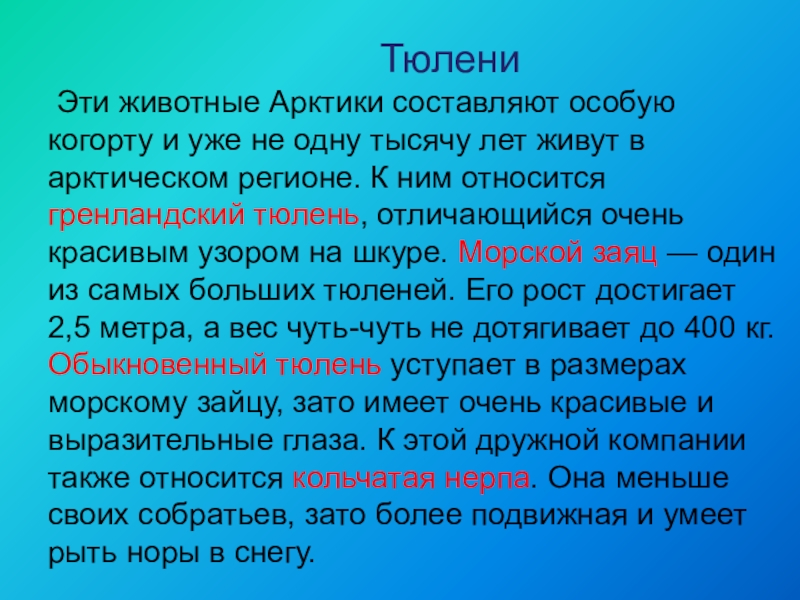 Тюлени

Эти животные Арктики составляют особую когорту и уже не одну тысячу лет живут в арктическом регионе. К ним относится гренландский тюлень, отличающийся очень красивым узором на шкуре. Морской заяц — один из самых больших тюленей. Его рост достигает 2,5 метра, а вес чуть-чуть не дотягивает до 400 кг. Обыкновенный тюлень уступает в размерах морскому зайцу, зато имеет очень красивые и выразительные глаза. К этой дружной компании также относится кольчатая нерпа. Она меньше своих собратьев, зато более подвижная и умеет рыть норы в снегу.